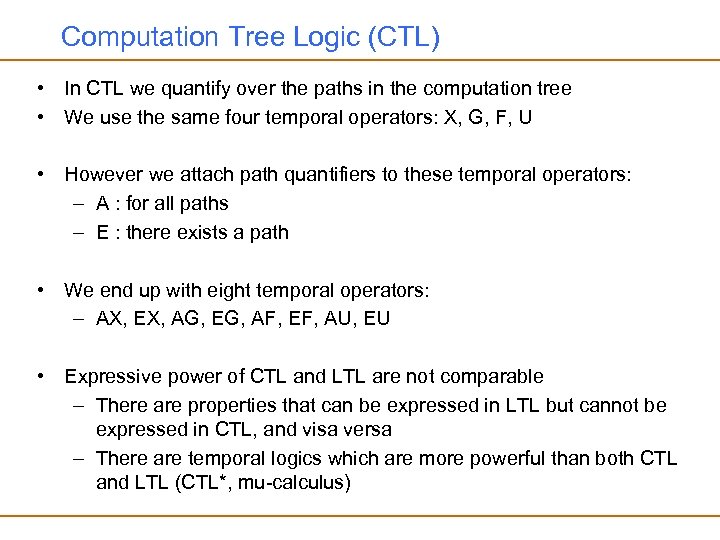 Computation Tree Logic (CTL)

• In CTL we quantify over the paths in the computation tree
• We use the same four temporal operators: X, G, F, U

• However we attach path quantifiers to these temporal operators:
– A : for all paths
– E : there exists a path

• We end up with eight temporal operators:
– AX, EX, AG, EG, AF, EF, AU, EU

• Expressive power of CTL and LTL are not comparable
– There are properties that can be expressed in LTL but cannot be expressed in CTL, and visa versa
– There are temporal logics which are more powerful than both CTL and LTL (CTL*, mu-calculus)